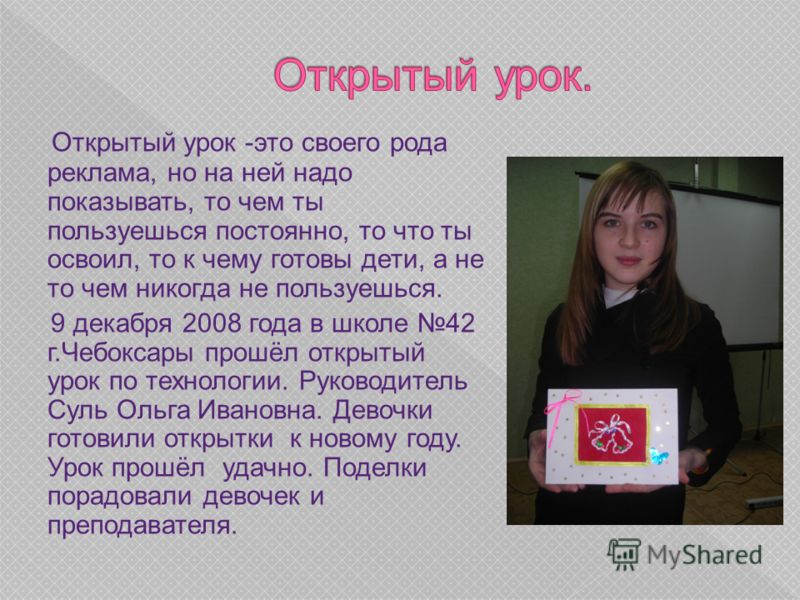 Открытый урок.

Открытый урок -это своего рода реклама, но на ней надо показывать, то чем ты пользуешься постоянно, то что ты освоил, то к чему готовы дети, а не то чем никогда не пользуешься.

9 декабря 2008 года в школе №42 г.Чебоксары прошёл открытый урок по технологии. Руководитель Суль Ольга Ивановна. Девочки готовили открытки к новому году. Урок прошёл удачно. Поделки порадовали девочек и преподавателя.

MyShared